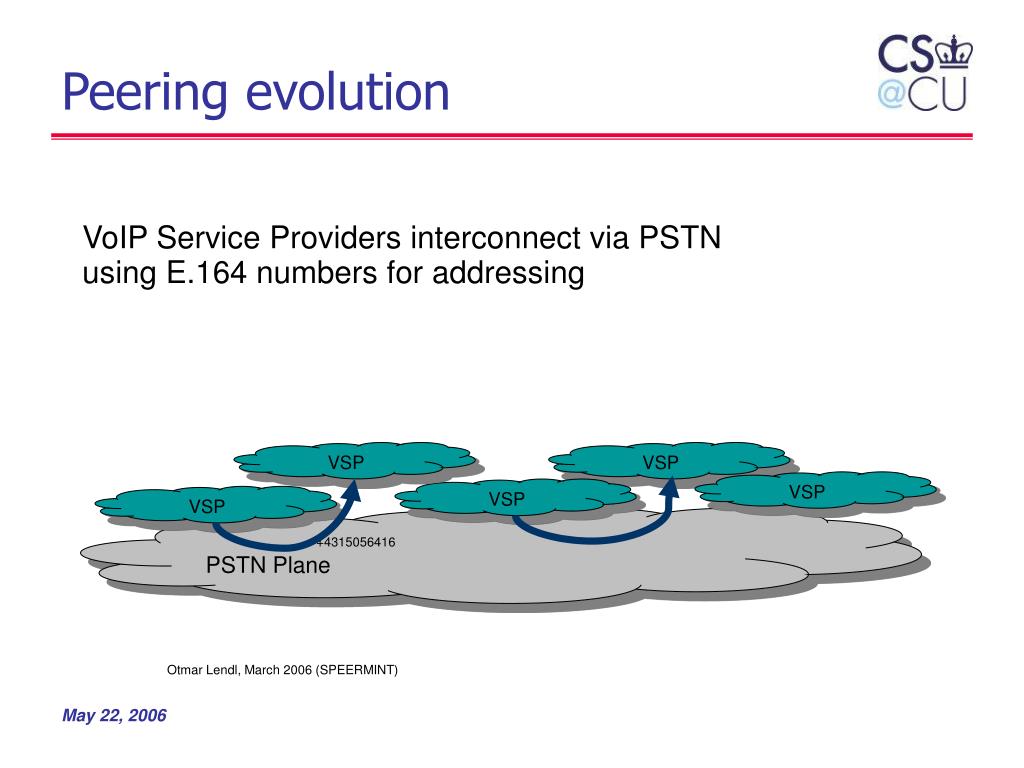 Peering evolution

CS
@CU

VoIP Service Providers interconnect via PSTN using E.164 numbers for addressing

VSP

VSP

VSP

VSP

VSP

+4315056416

PSTN Plane

Otmar Lendl, March 2006 (SPEERMINT)

May 22, 2006